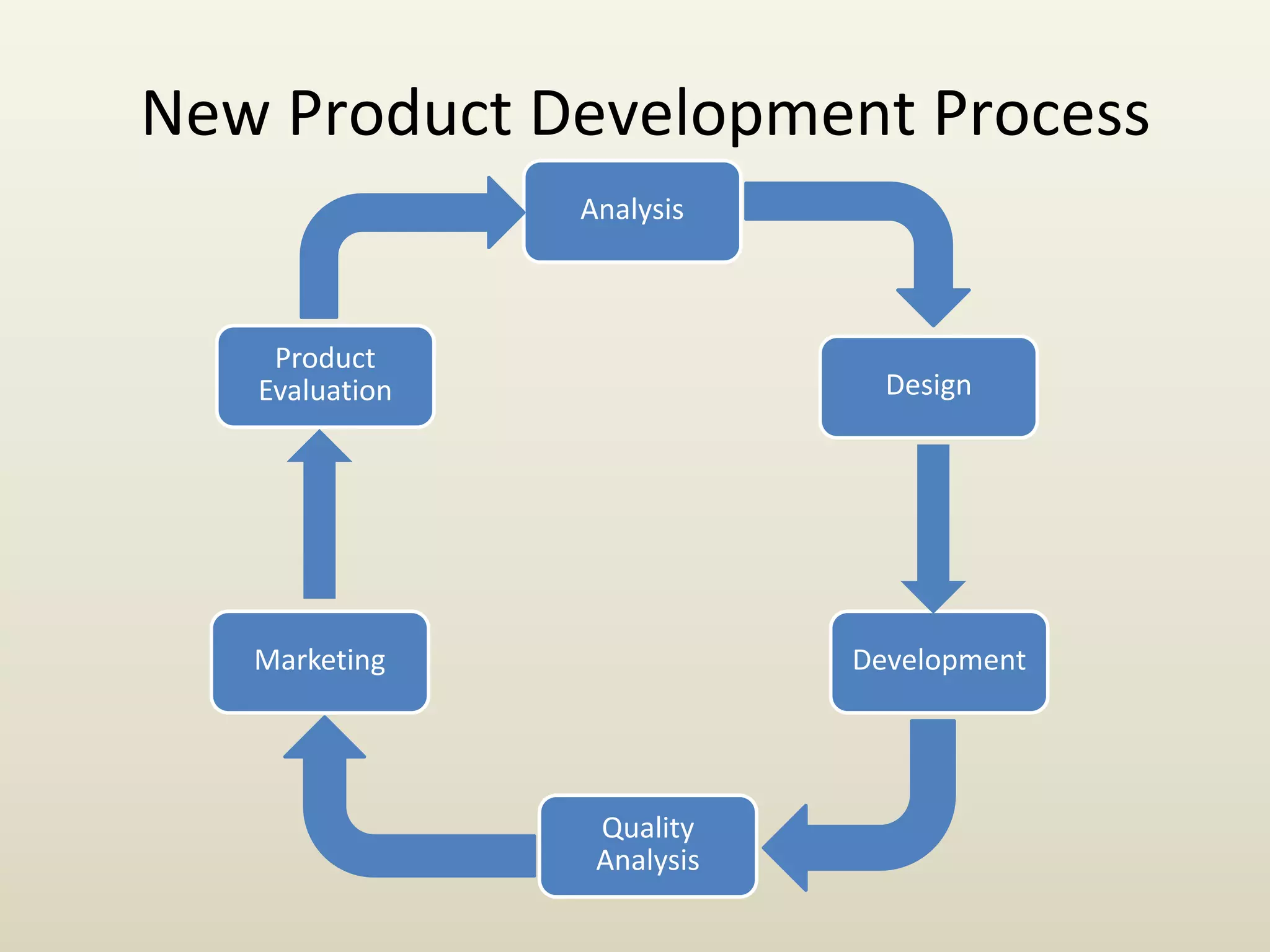 New Product Development Process

Analysis

Design

Development

Quality Analysis

Marketing

Product Evaluation